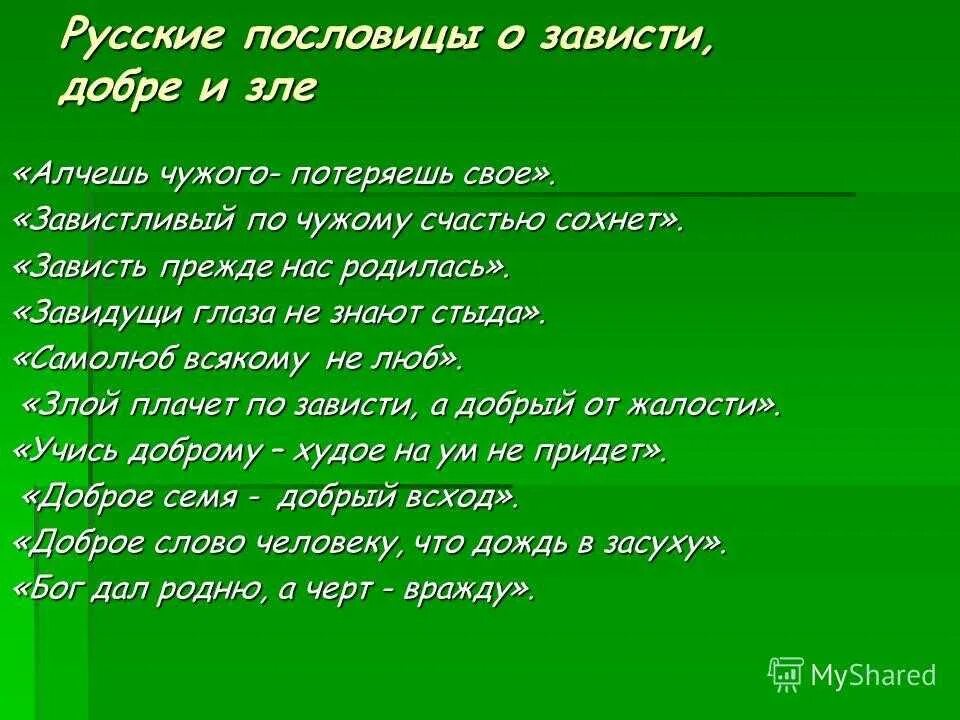 Русские пословицы о зависти, добре и зле

«Алчешь чужого- потеряешь свое».
«Завистливый по чужому счастью сохнет».
«Зависть прежде нас родилась».
«Завидущи глаза не знают стыда».
«Самолюб всякому не люб».
«Злой плачет по зависти, а добрый от жалости».
«Учись доброму – худое на ум не придет».
«Доброе семя - добрый всход».
«Доброе слово человеку, что дождь в засуху».
«Бог дал родню, а черт - вражду».

MyShared